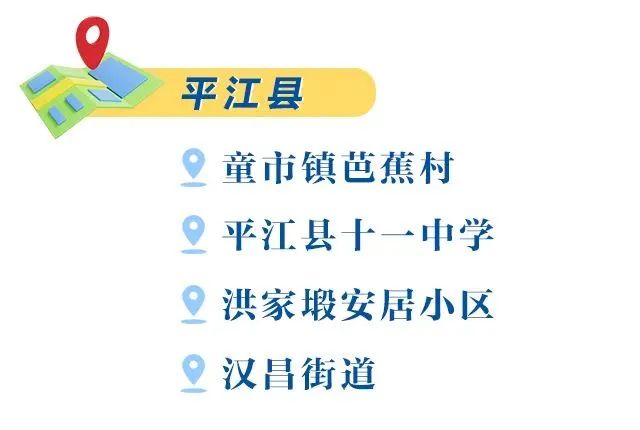 平江县

童市镇芭蕉村

平江县十一中学

洪家塅安居小区

汉昌街道